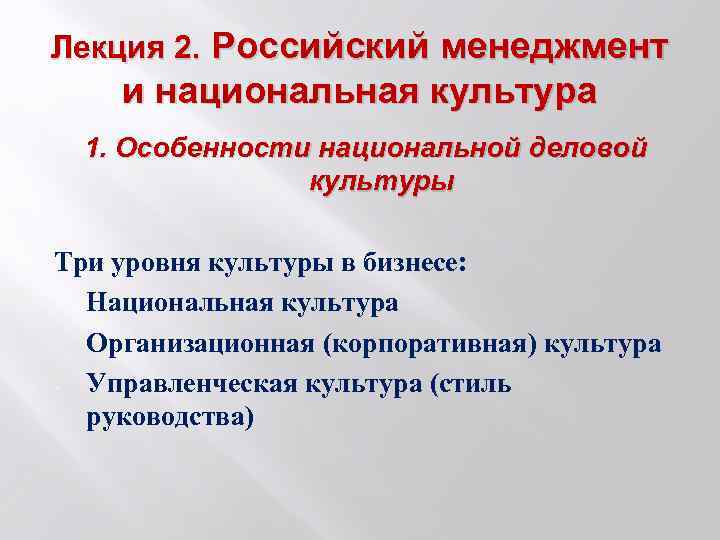 Лекция 2. Российский менеджмент и национальная культура

1. Особенности национальной деловой культуры

Три уровня культуры в бизнесе:

Национальная культура

Организационная (корпоративная) культура

Управленческая культура (стиль руководства)